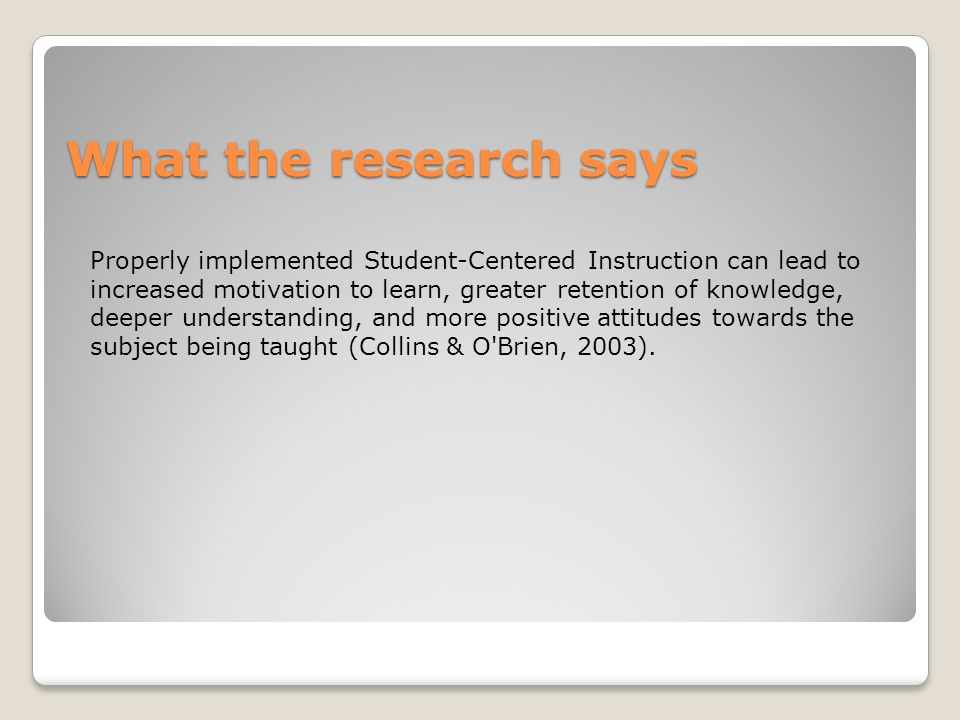 What the research says

Properly implemented Student-Centered Instruction can lead to increased motivation to learn, greater retention of knowledge, deeper understanding, and more positive attitudes towards the subject being taught (Collins & O'Brien, 2003).